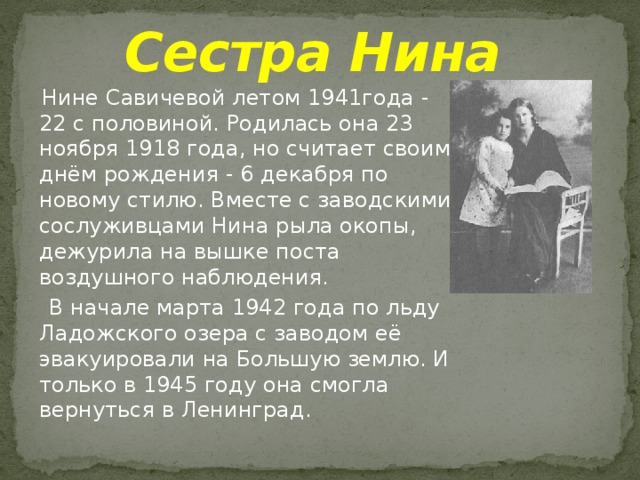 Сестра Нина

Нине Савичевой летом 1941года - 22 с половиной. Родилась она 23 ноября 1918 года, но считает своим днём рождения - 6 декабря по новому стилю. Вместе с заводскими сослуживцами Нина рыла окопы, дежурила на вышке поста воздушного наблюдения.

В начале марта 1942 года по льду Ладожского озера с заводом её эвакуировали на Большую землю. И только в 1945 году она смогла вернуться в Ленинград.